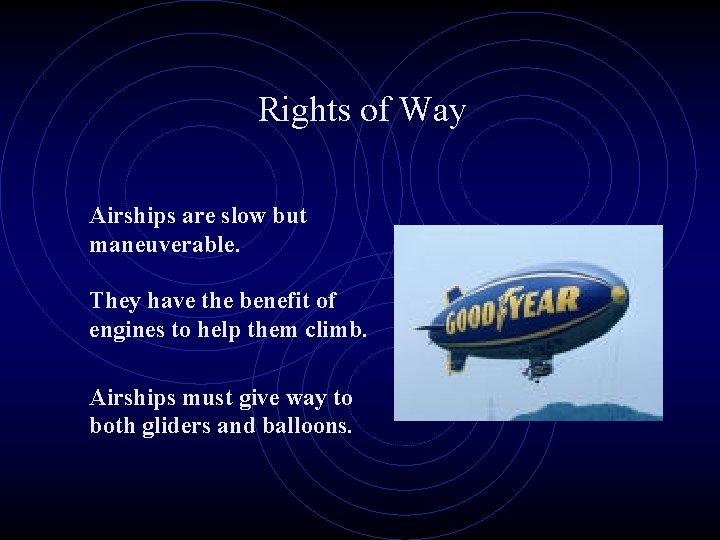 Rights of Way

Airships are slow but maneuverable.

They have the benefit of engines to help them climb.

Airships must give way to both gliders and balloons.

GOODYEAR